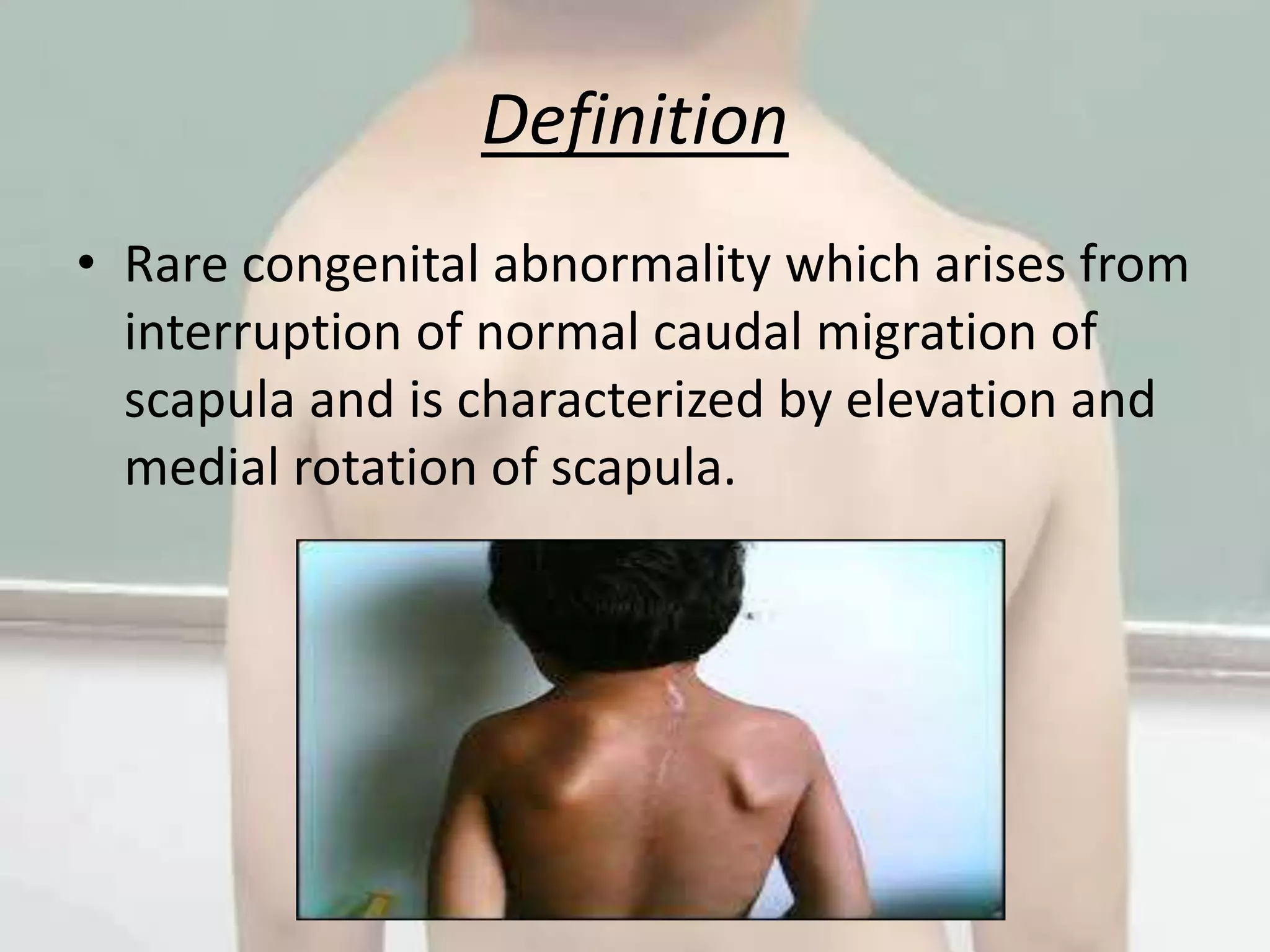 Definition

• Rare congenital abnormality which arises from interruption of normal caudal migration of scapula and is characterized by elevation and medial rotation of scapula.